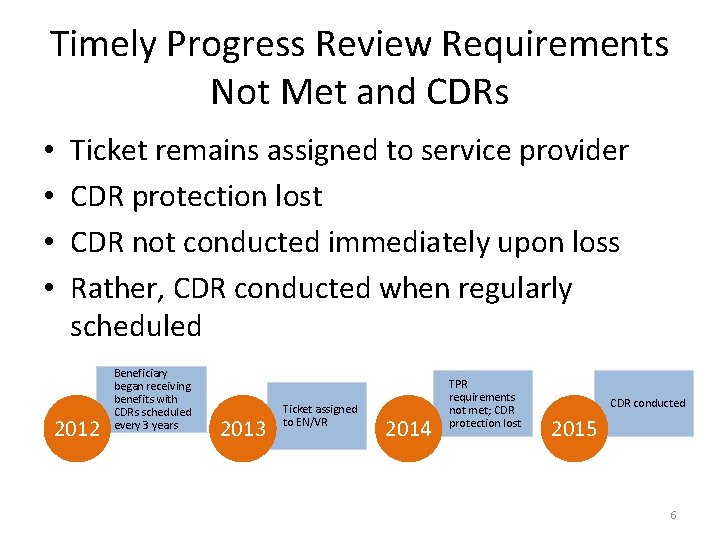 Timely Progress Review Requirements Not Met and CDRs

• Ticket remains assigned to service provider
• CDR protection lost
• CDR not conducted immediately upon loss
• Rather, CDR conducted when regularly scheduled

2012
Beneficiary began receiving benefits with CDRs scheduled every 3 years

2013
Ticket assigned to EN/VR

2014
TPR requirements not met; CDR protection lost

2015
CDR conducted

6